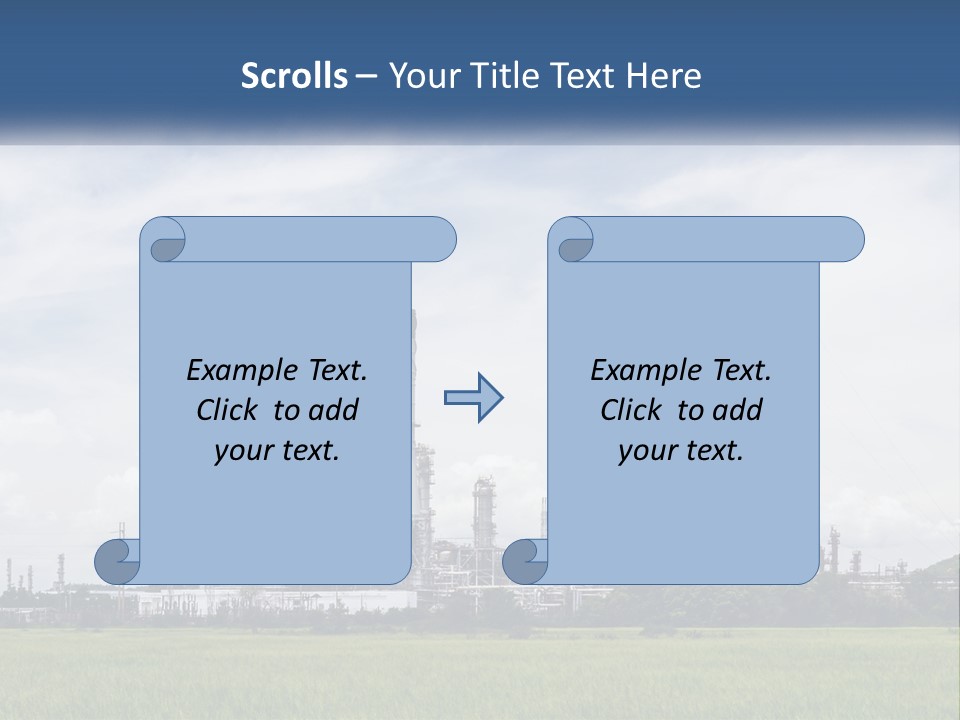 Scrolls – Your Title Text Here

Example Text. Click to add your text.

Example Text. Click to add your text.